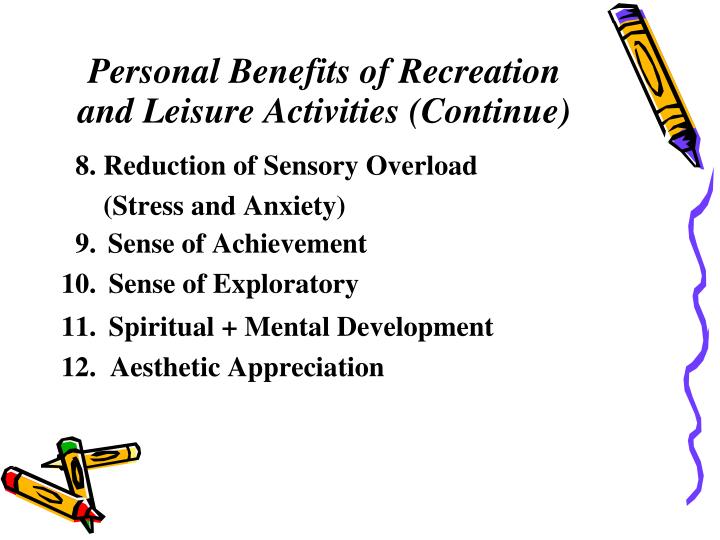 Personal Benefits of Recreation and Leisure Activities (Continue)

8. Reduction of Sensory Overload (Stress and Anxiety)
9. Sense of Achievement
10. Sense of Exploratory
11. Spiritual + Mental Development
12. Aesthetic Appreciation